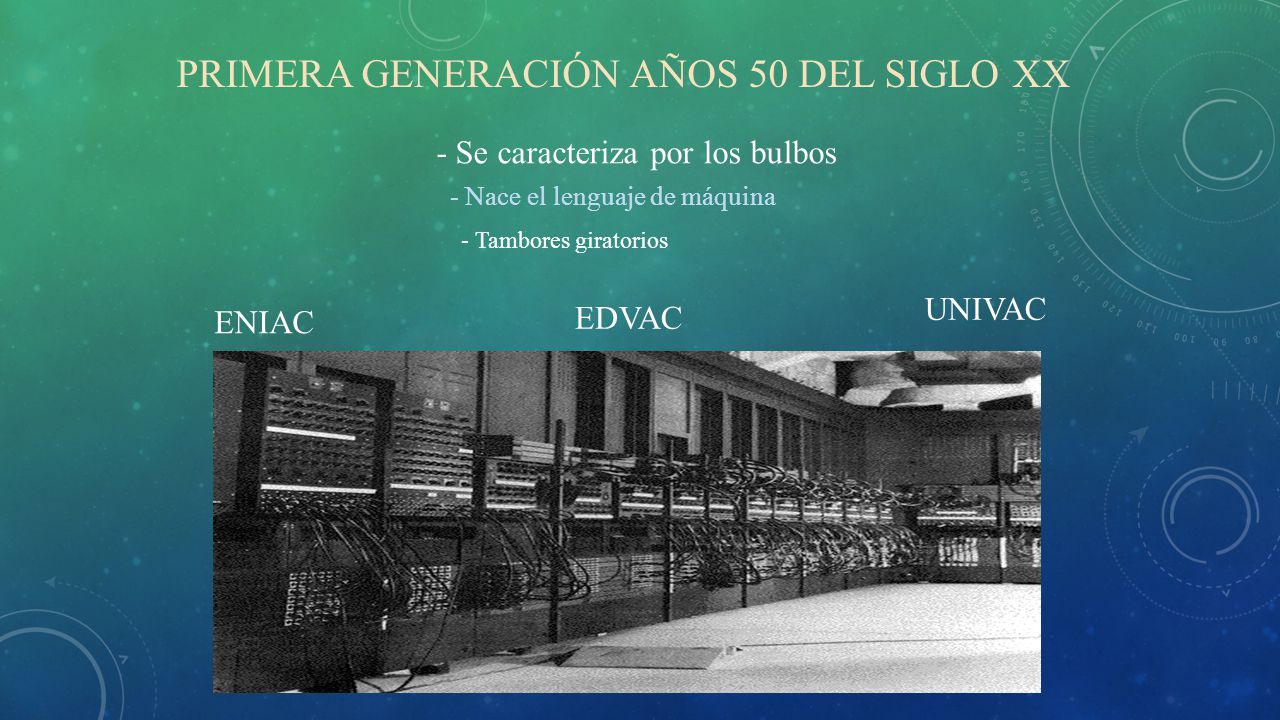 PRIMERA GENERACIÓN AÑOS 50 DEL SIGLO XX

- Se caracteriza por los bulbos

- Nace el lenguaje de máquina

- Tambores giratorios

ENIAC

EDVAC

UNIVAC